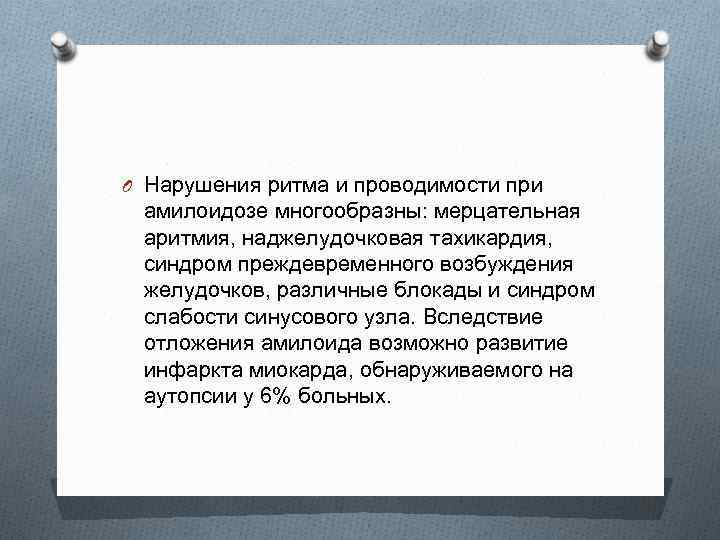 Нарушения ритма и проводимости при амилоидозе многообразны: мерцательная аритмия, наджелудочковая тахикардия, синдром преждевременного возбуждения желудочков, различные блокады и синдром слабости синусового узла. Вследствие отложения амилоида возможно развитие инфаркта миокарда, обнаруживаемого на аутопсии у 6% больных.